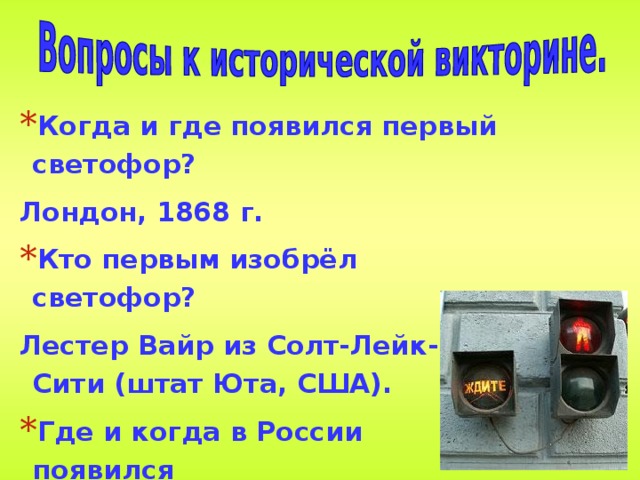 Вопросы к исторической викторине.

*Когда и где появился первый светофор?

Лондон, 1868 г.

*Кто первым изобрёл светофор?

Лестер Вайр из Солт-Лейк-Сити (штат Юта, США).

*Где и когда в России появился

ЖДИТЕ